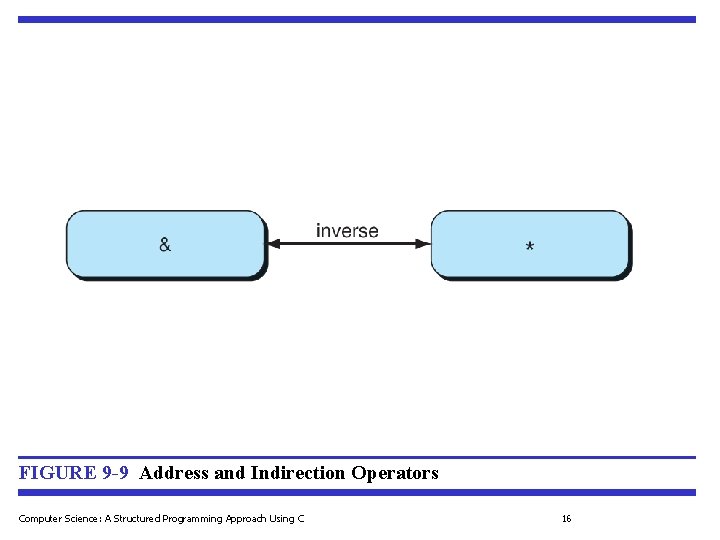 &

inverse

*

FIGURE 9-9 Address and Indirection Operators

Computer Science: A Structured Programming Approach Using C

16